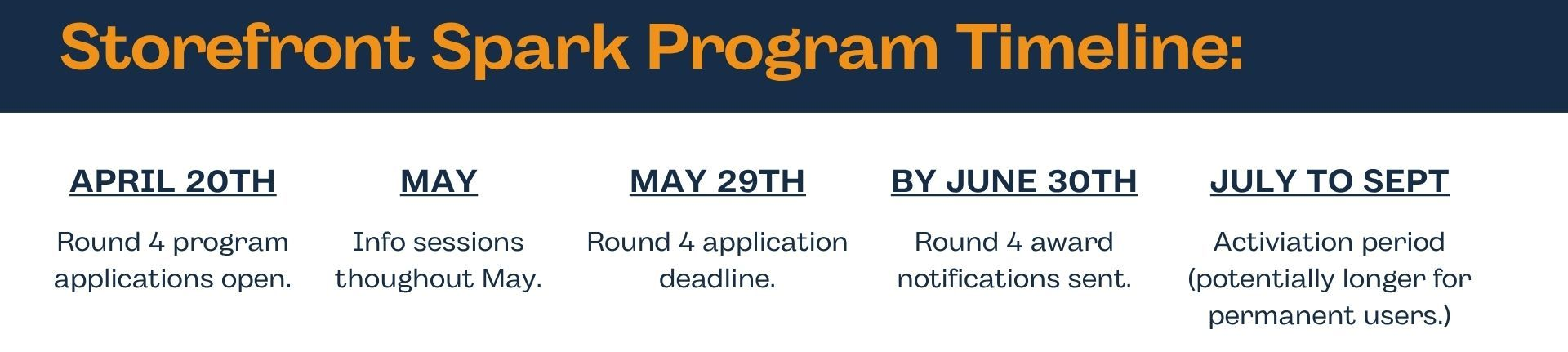 Storefront Spark Program Timeline:

APRIL 20TH

Round 4 program applications open.

MAY

Info sessions thoughout May.

MAY 29TH

Round 4 application deadline.

BY JUNE 30TH

Round 4 award notifications sent.

JULY TO SEPT

Activiation period (potentially longer for permanent users.)